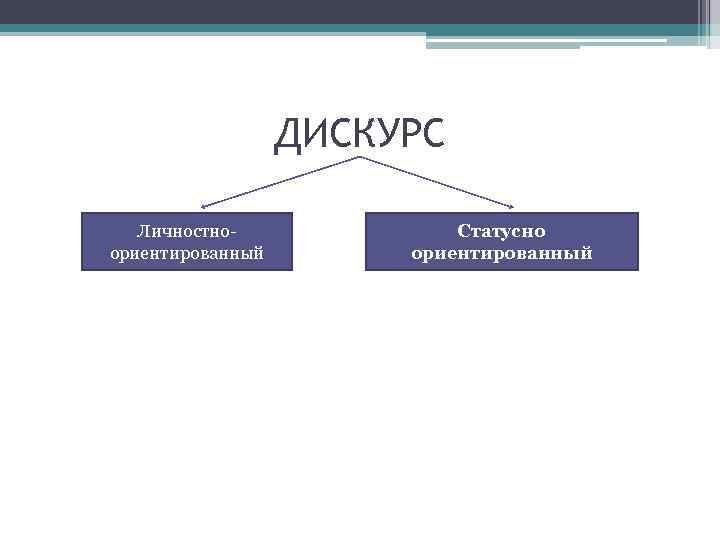 ДИСКУРС

Личностно-ориентированный

Статусно ориентированный